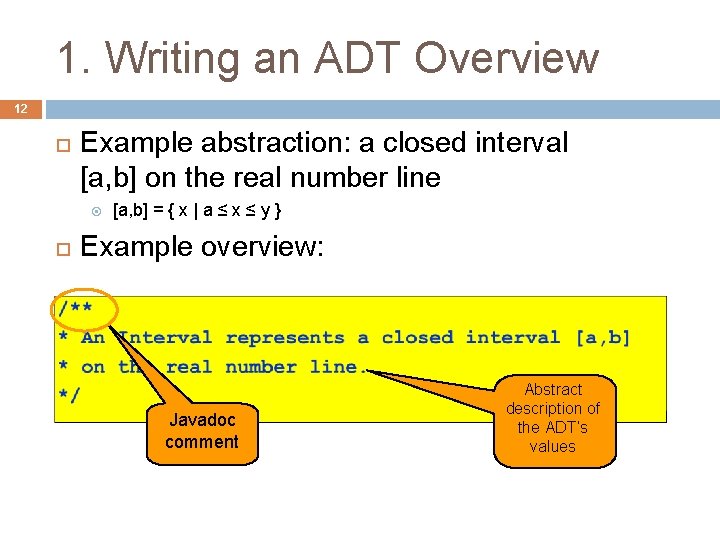 1. Writing an ADT Overview

12

Example abstraction: a closed interval [a,b] on the real number line

[a,b] = { x | a ≤ x ≤ y }

Example overview:

/**
* An Interval represents a closed interval [a,b]
* on the real number line.
*/

Javadoc comment

Abstract description of the ADT's values